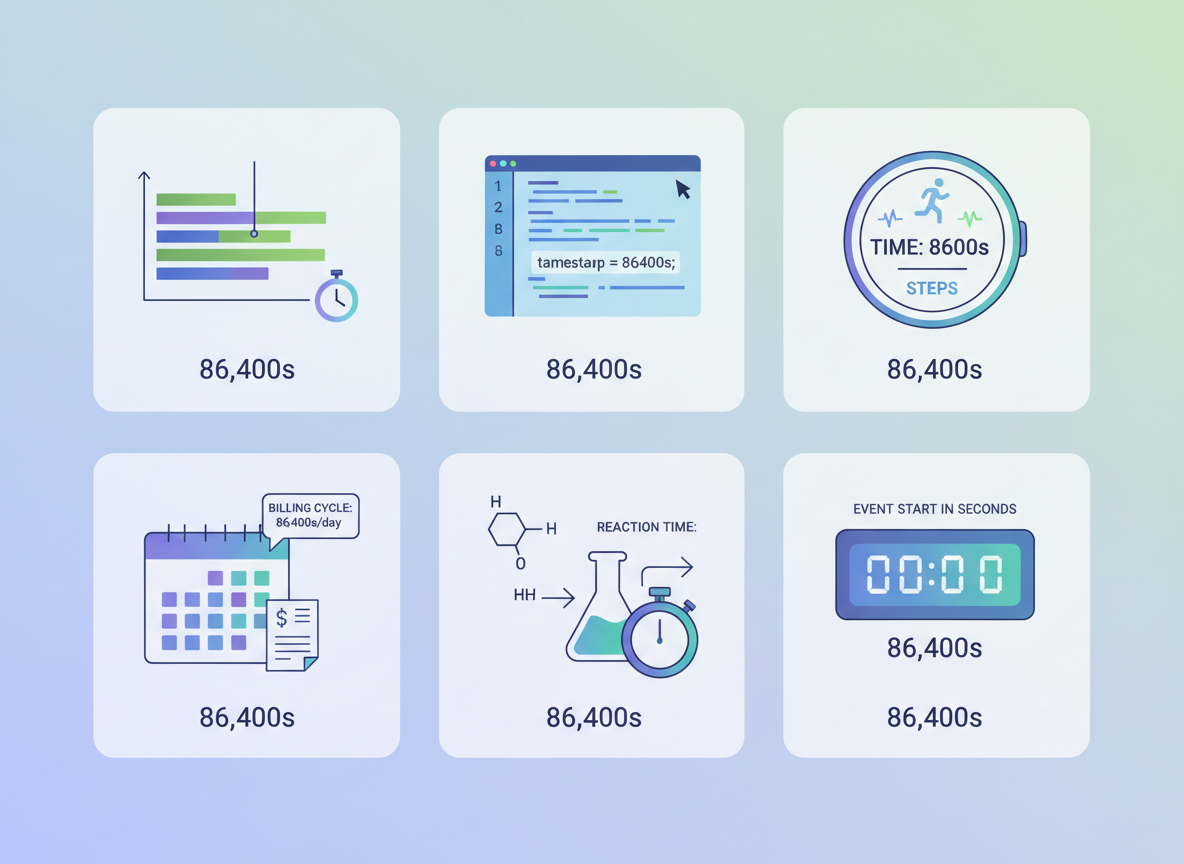 86,400s

1
2
B
8
tamestarp = 86400s;

86,400s

TIME: 8600s
STEPS

86,400s

BILLING CYCLE: 86400s/day
$

86,400s

H
H
O
HH
REACTION TIME:

86,400s

EVENT START IN SECONDS
00:00
86,400s

86,400s